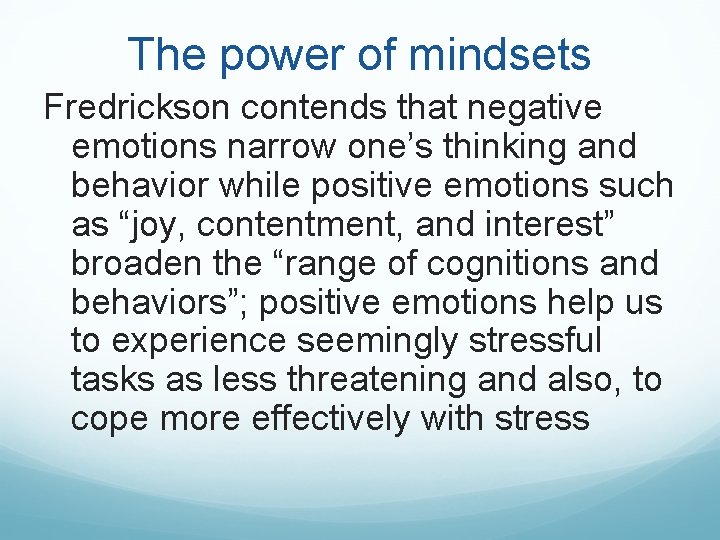 The power of mindsets

Fredrickson contends that negative emotions narrow one’s thinking and behavior while positive emotions such as “joy, contentment, and interest” broaden the “range of cognitions and behaviors”; positive emotions help us to experience seemingly stressful tasks as less threatening and also, to cope more effectively with stress